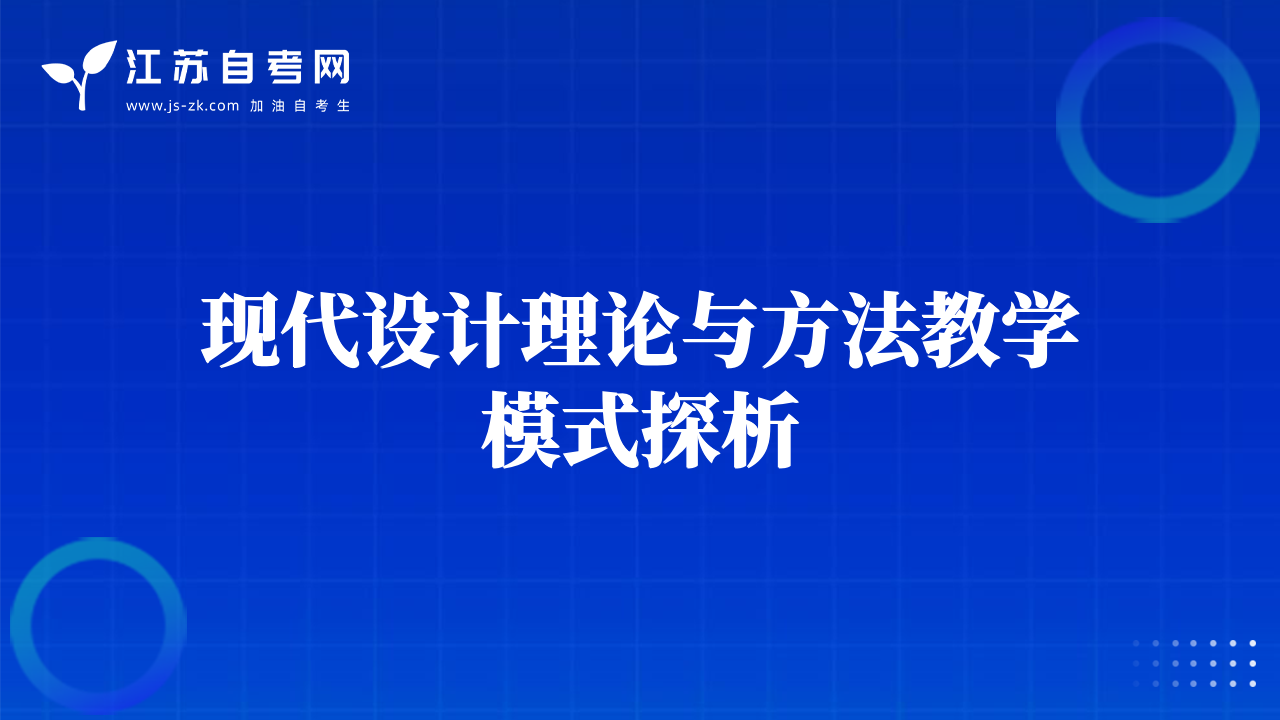 江苏自考网
www.js-zk.com 加油自考生

现代设计理论与方法教学模式探析